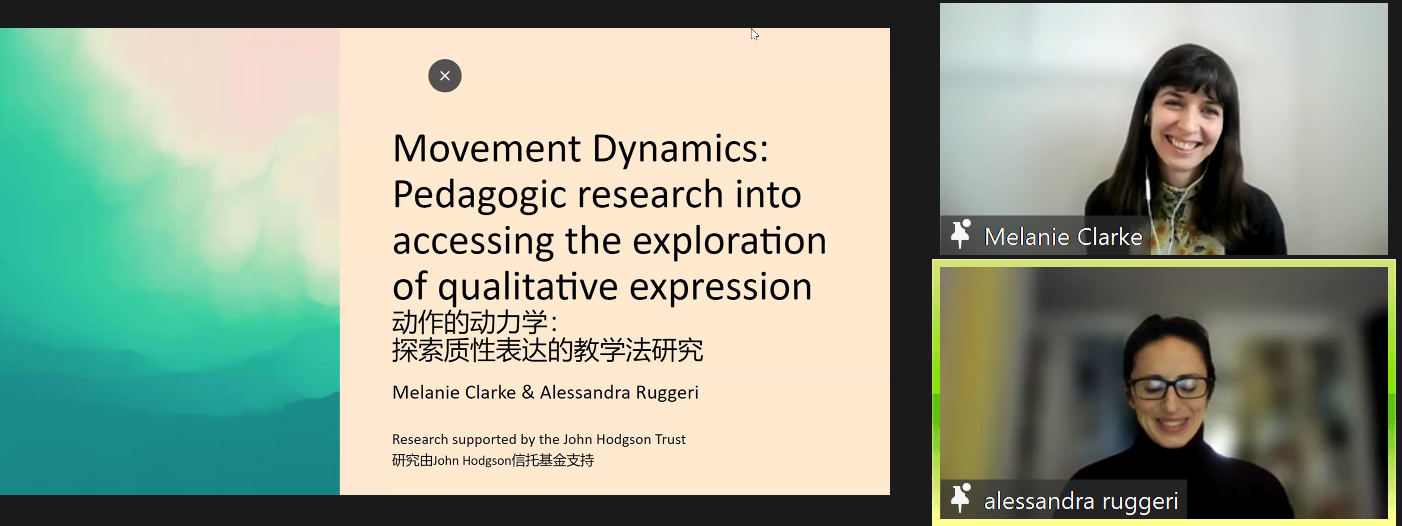 Movement Dynamics: Pedagogic research into accessing the exploration of qualitative expression
动作的动力学：
探索质性表达的教学法研究

Melanie Clarke & Alessandra Ruggeri

Research supported by the John Hodgson Trust
研究由John Hodgson信托基金支持

Melanie Clarke

alessandra ruggeri